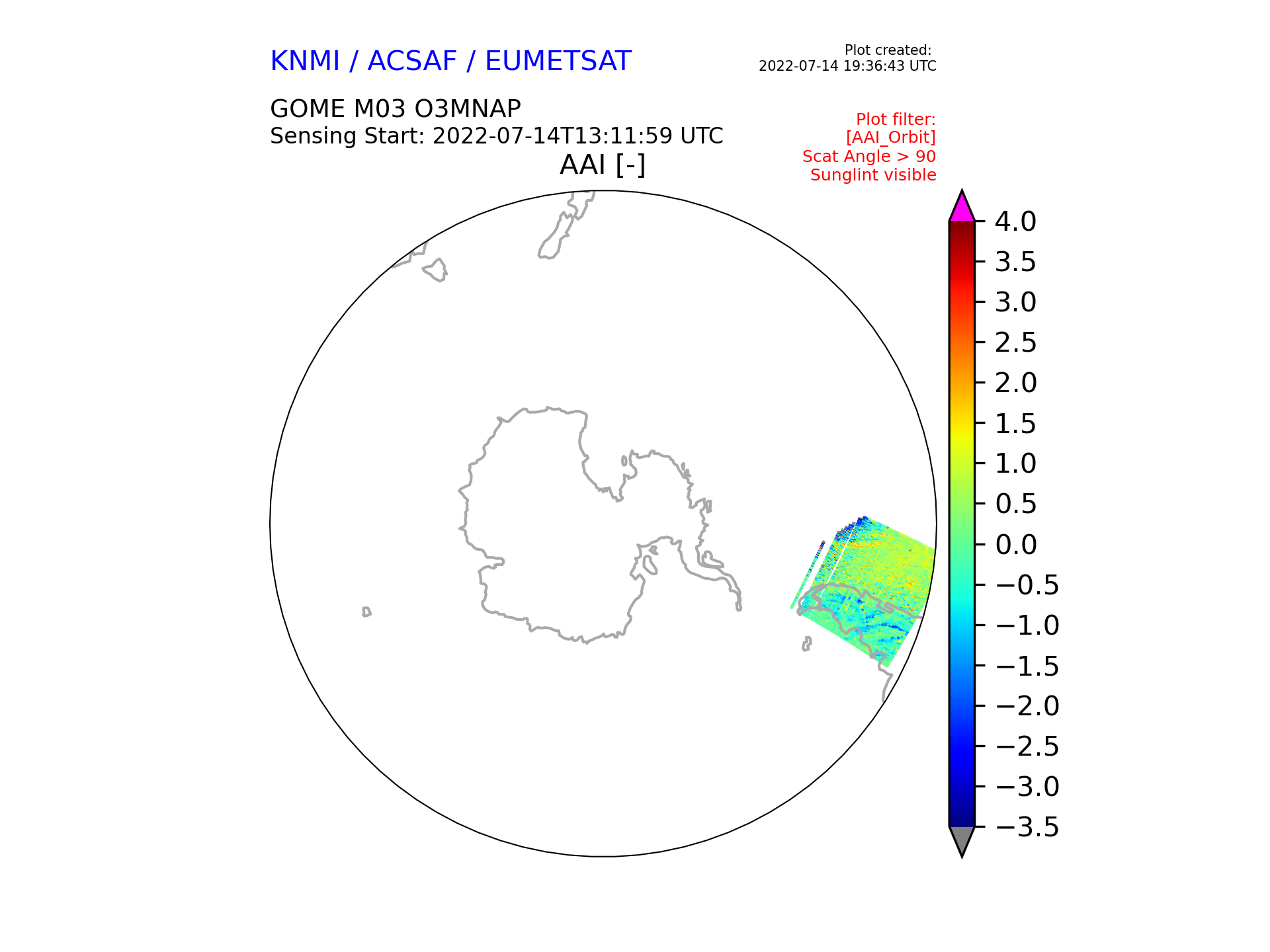 KNMI / ACSAF / EUMETSAT

Plot created:
2022-07-14 19:36:43 UTC

GOME M03 O3MNAP
Sensing Start: 2022-07-14T13:11:59 UTC

Plot filter:
[AAI_Orbit]
Scat Angle > 90
Sunglint visible

AAI [-]

4.0
3.5
3.0
2.5
2.0
1.5
1.0
0.5
0.0
−0.5
−1.0
−1.5
−2.0
−2.5
−3.0
−3.5